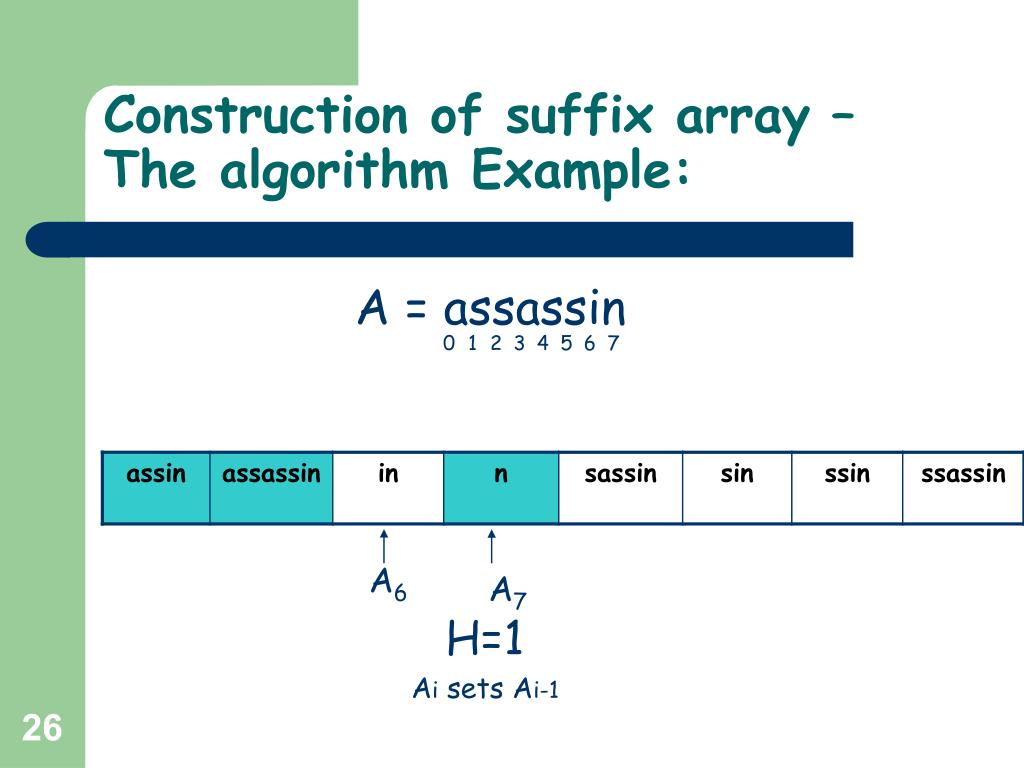 Construction of suffix array – The algorithm Example:

A = assassin
0 1 2 3 4 5 6 7

| assin | assassin | in | n | sassin | sin | ssin | ssassin |
|---|---|---|---|---|---|---|---|

$A_6$ $A_7$

H=1

$A_i$ sets $A_{i-1}$

26